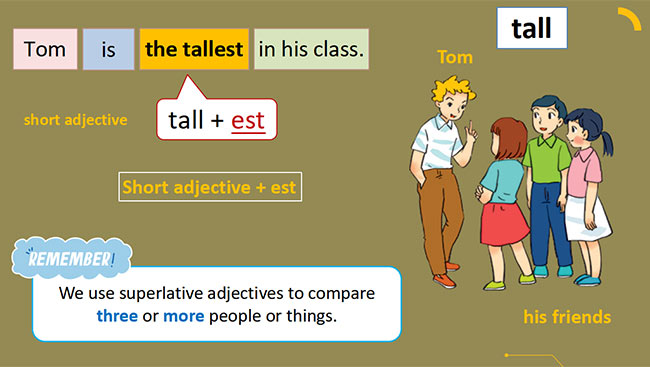 Tom is the tallest in his class.

tall

Tom

short adjective

tall + est

Short adjective + est

REMEMBER!

We use superlative adjectives to compare three or more people or things.

his friends